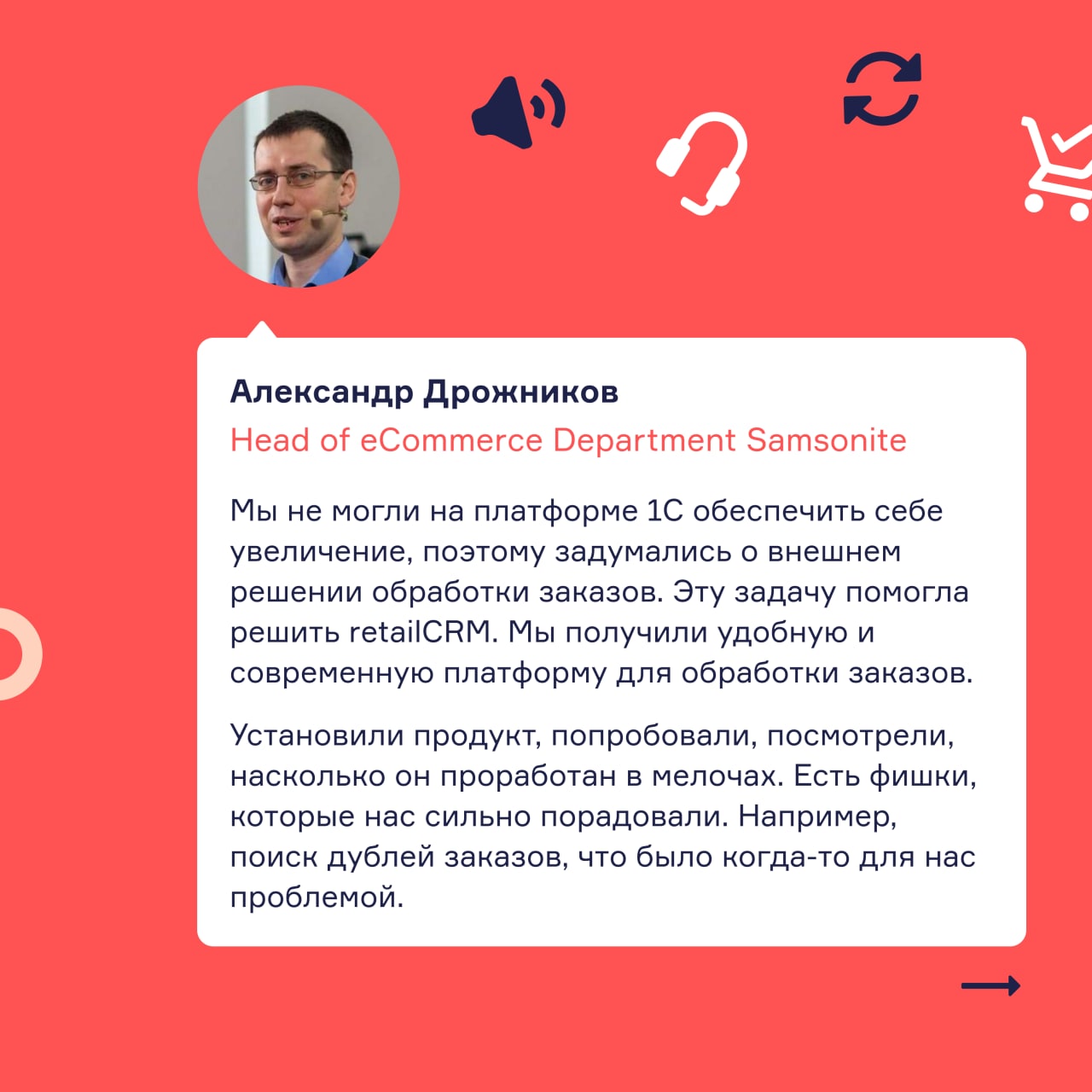 Александр Дрожников
Head of eCommerce Department Samsonite

Мы не могли на платформе 1С обеспечить себе увеличение, поэтому задумались о внешнем решении обработки заказов. Эту задачу помогла решить retailCRM. Мы получили удобную и современную платформу для обработки заказов.

Установили продукт, попробовали, посмотрели, насколько он проработан в мелочах. Есть фишки, которые нас сильно порадовали. Например, поиск дублей заказов, что было когда-то для нас проблемой.